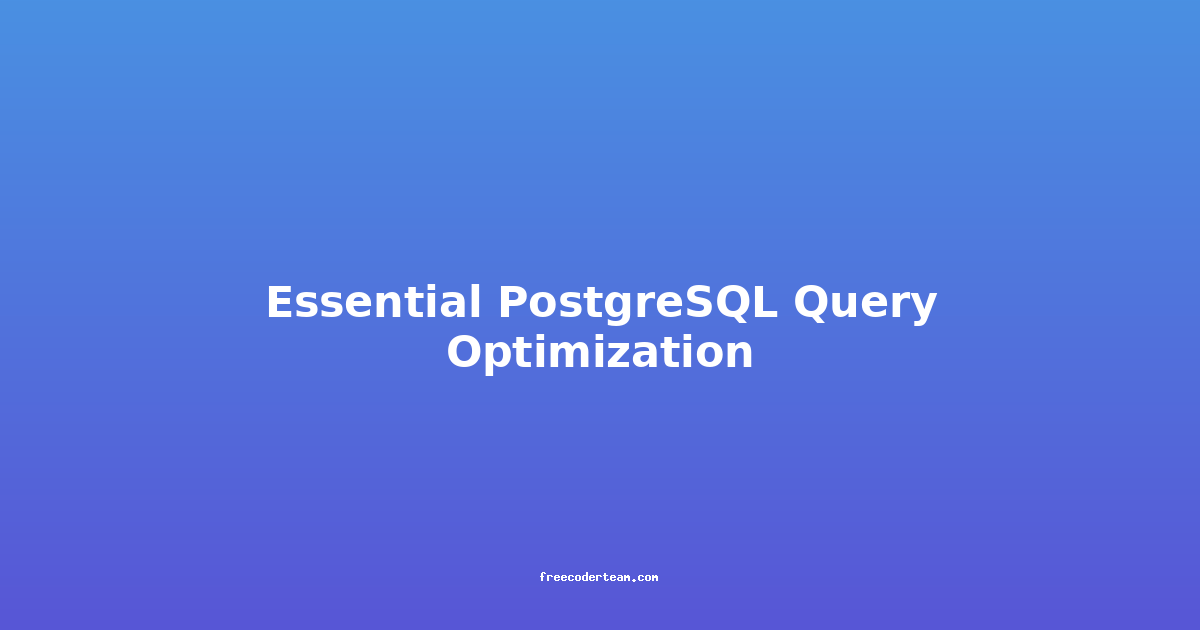 Essential PostgreSQL Query Optimization

freecoderteam.com